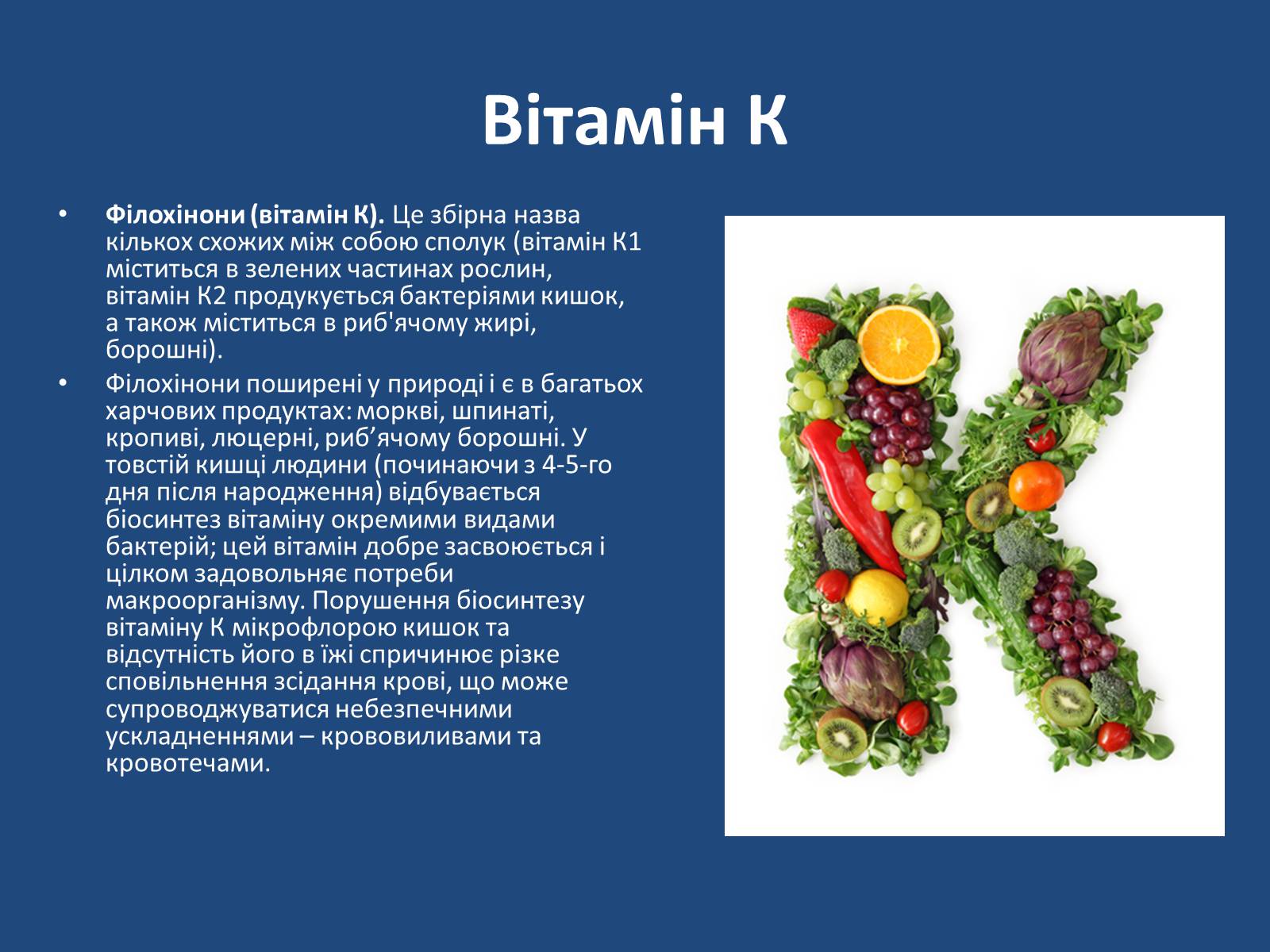 Вітамін К

• **Філохінони (вітамін К).** Це збірна назва кількох схожих між собою сполук (вітамін К1 міститься в зелених частинах рослин, вітамін К2 продукується бактеріями кишок, а також міститься в риб'ячому жирі, борошні).

• Філохінони поширені у природі і є в багатьох харчових продуктах: моркві, шпинаті, кропиві, люцерні, риб’ячому борошні. У товстій кишці людини (починаючи з 4-5-го дня після народження) відбувається біосинтез вітаміну окремими видами бактерій; цей вітамін добре засвоюється і цілком задовольняє потреби макроорганізму. Порушення біосинтезу вітаміну К мікрофлорою кишок та відсутність його в їжі спричинює різке сповільнення зсідання крові, що може супроводжуватися небезпечними ускладненнями – крововиливами та кровотечами.